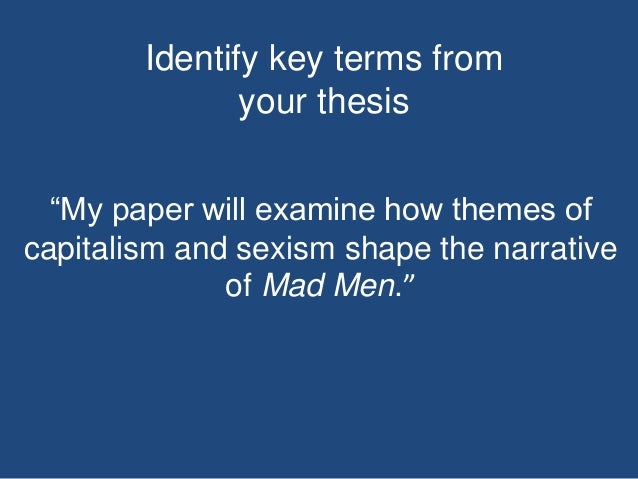 Identify key terms from your thesis

“My paper will examine how themes of capitalism and sexism shape the narrative of Mad Men.”